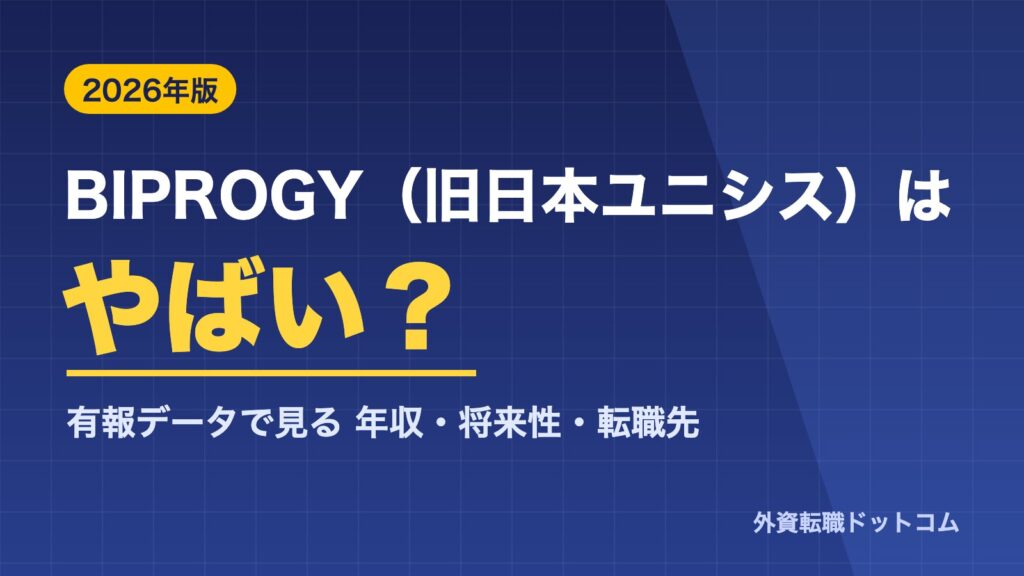 2026年版

BIPROGY（旧日本ユニシス）は

やばい？

有報データで見る 年収・将来性・転職先

外資転職ドットコム